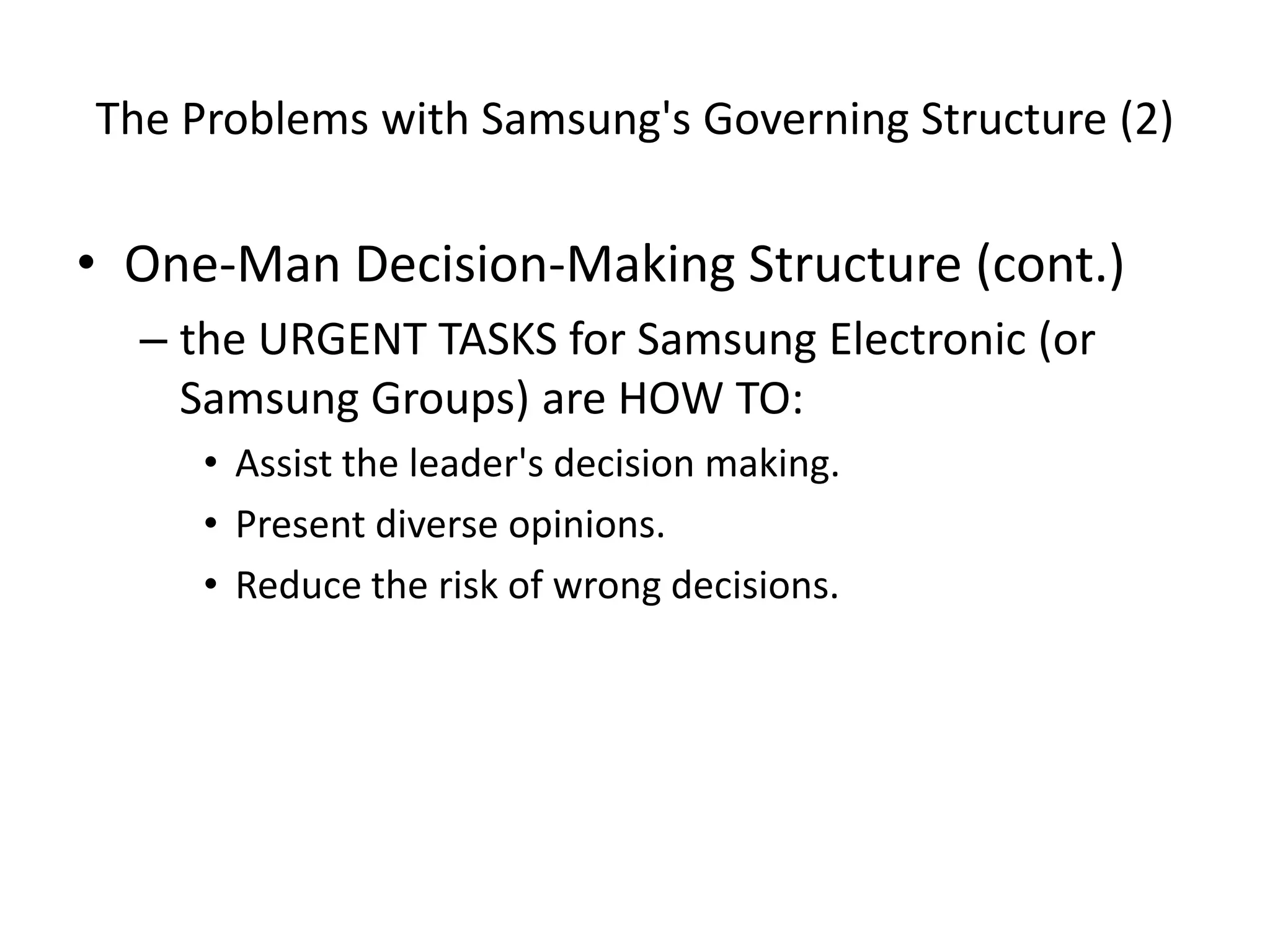 The Problems with Samsung's Governing Structure (2)

• One-Man Decision-Making Structure (cont.)

– the URGENT TASKS for Samsung Electronic (or Samsung Groups) are HOW TO:

• Assist the leader's decision making.

• Present diverse opinions.

• Reduce the risk of wrong decisions.